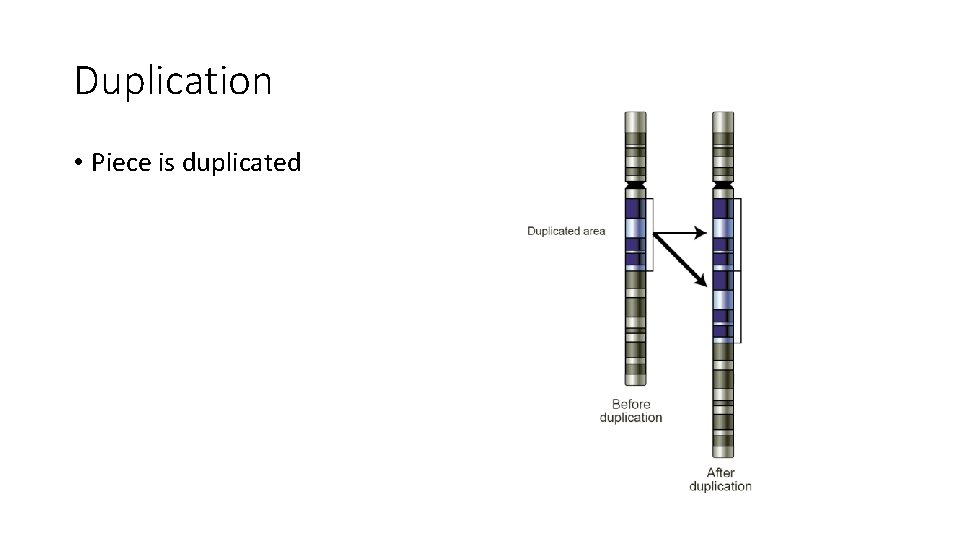 Duplication

• Piece is duplicated

Duplicated area

Before duplication

After duplication